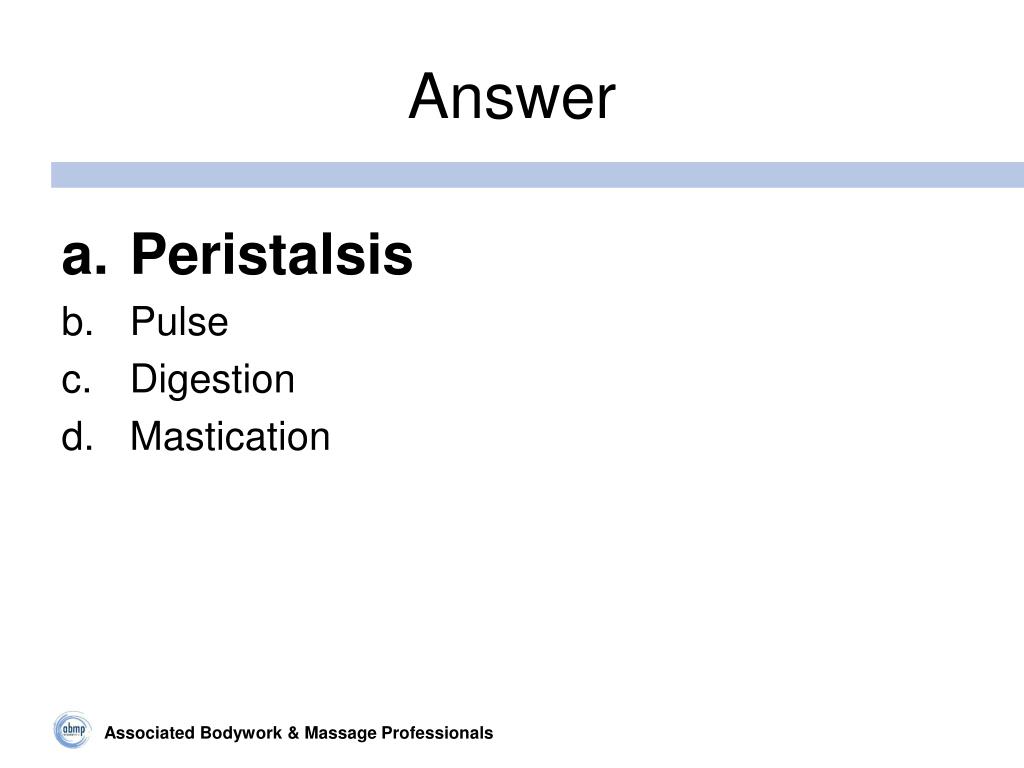 Answer

a. Peristalsis
b. Pulse
c. Digestion
d. Mastication

abmp

Associated Bodywork & Massage Professionals